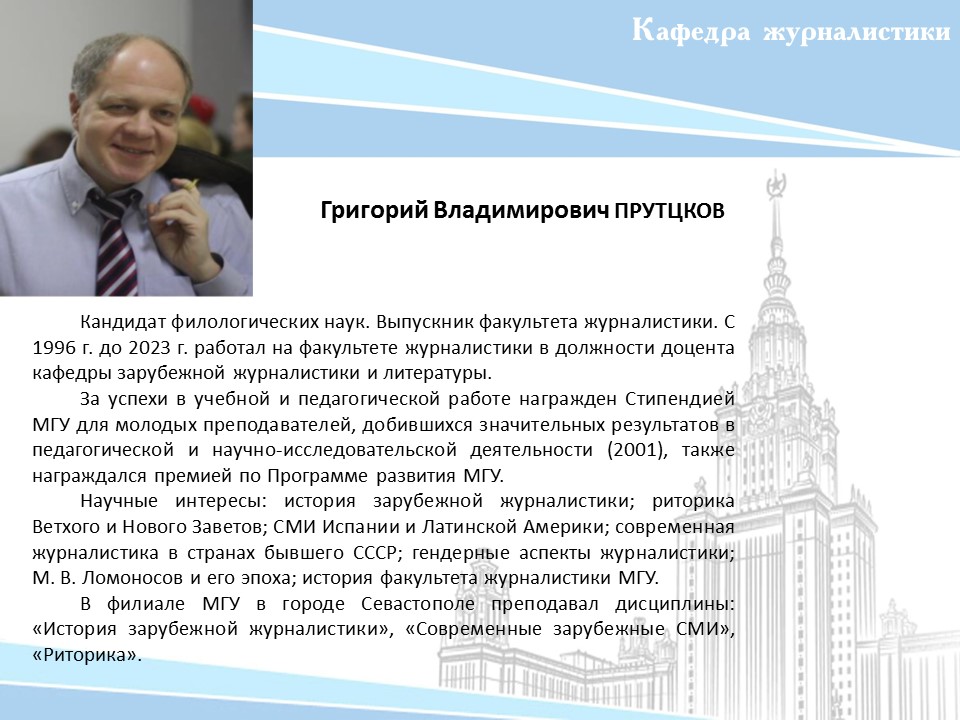 Кафедра журналистики

Григорий Владимирович ПРУТЦКОВ

Кандидат филологических наук. Выпускник факультета журналистики. С 1996 г. до 2023 г. работал на факультете журналистики в должности доцента кафедры зарубежной журналистики и литературы.

За успехи в учебной и педагогической работе награжден Стипендией МГУ для молодых преподавателей, добившихся значительных результатов в педагогической и научно-исследовательской деятельности (2001), также награждался премией по Программе развития МГУ.

Научные интересы: история зарубежной журналистики; риторика Ветхого и Нового Заветов; СМИ Испании и Латинской Америки; современная журналистика в странах бывшего СССР; гендерные аспекты журналистики; М. В. Ломоносов и его эпоха; история факультета журналистики МГУ.

В филиале МГУ в городе Севастополе преподавал дисциплины: «История зарубежной журналистики», «Современные зарубежные СМИ», «Риторика».